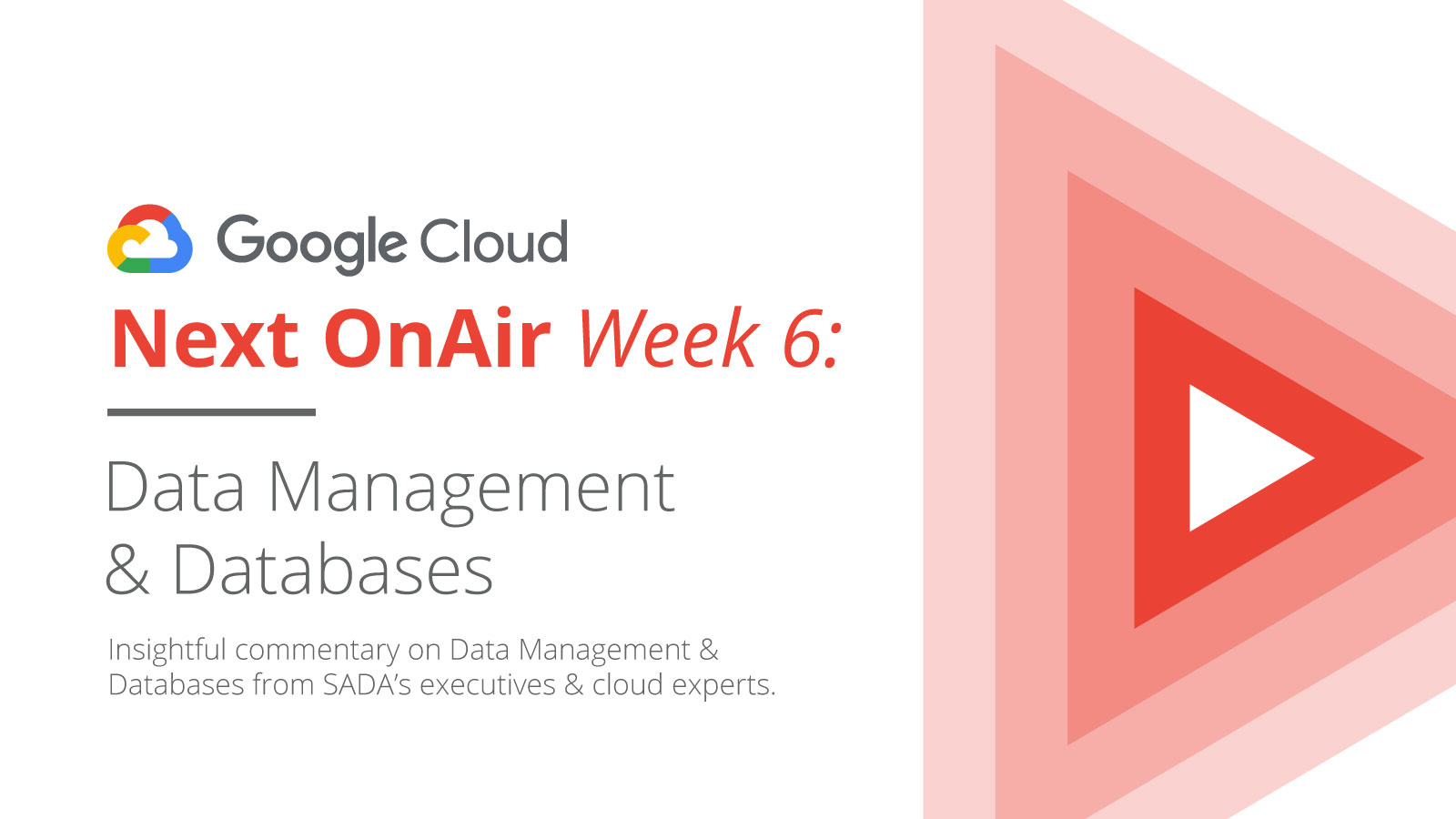 Google Cloud

Next OnAir Week 6:

Data Management & Databases

Insightful commentary on Data Management & Databases from SADA's executives & cloud experts.